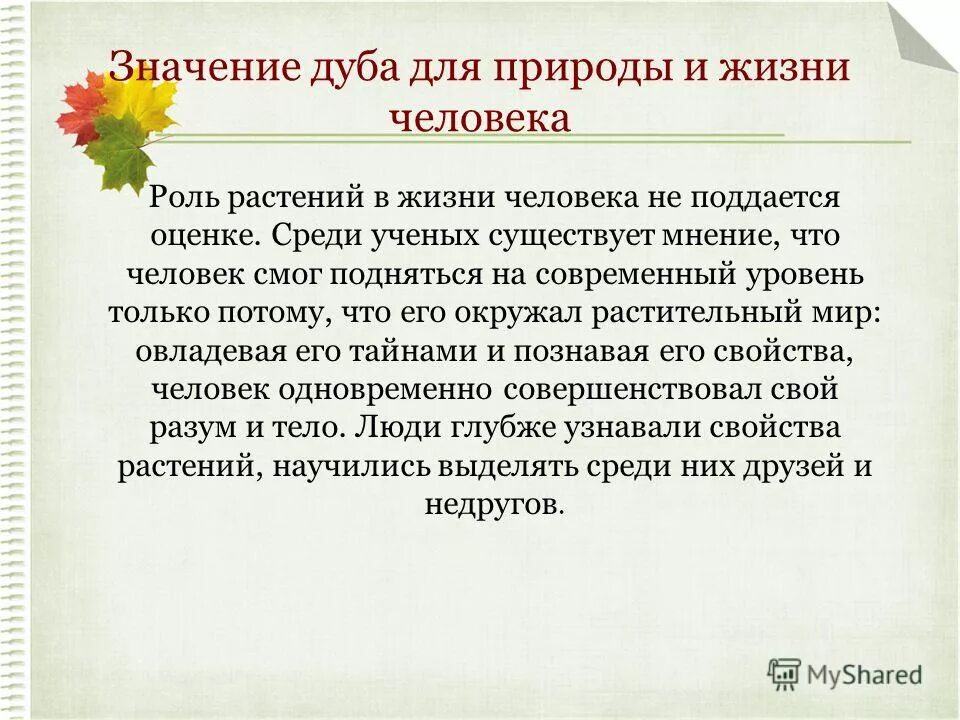 Значение дуба для природы и жизни человека

Роль растений в жизни человека не поддается оценке. Среди ученых существует мнение, что человек смог подняться на современный уровень только потому, что его окружал растительный мир: овладевая его тайнами и познавая его свойства, человек одновременно совершенствовал свой разум и тело. Люди глубже узнавали свойства растений, научились выделять среди них друзей и недругов.

MyShared